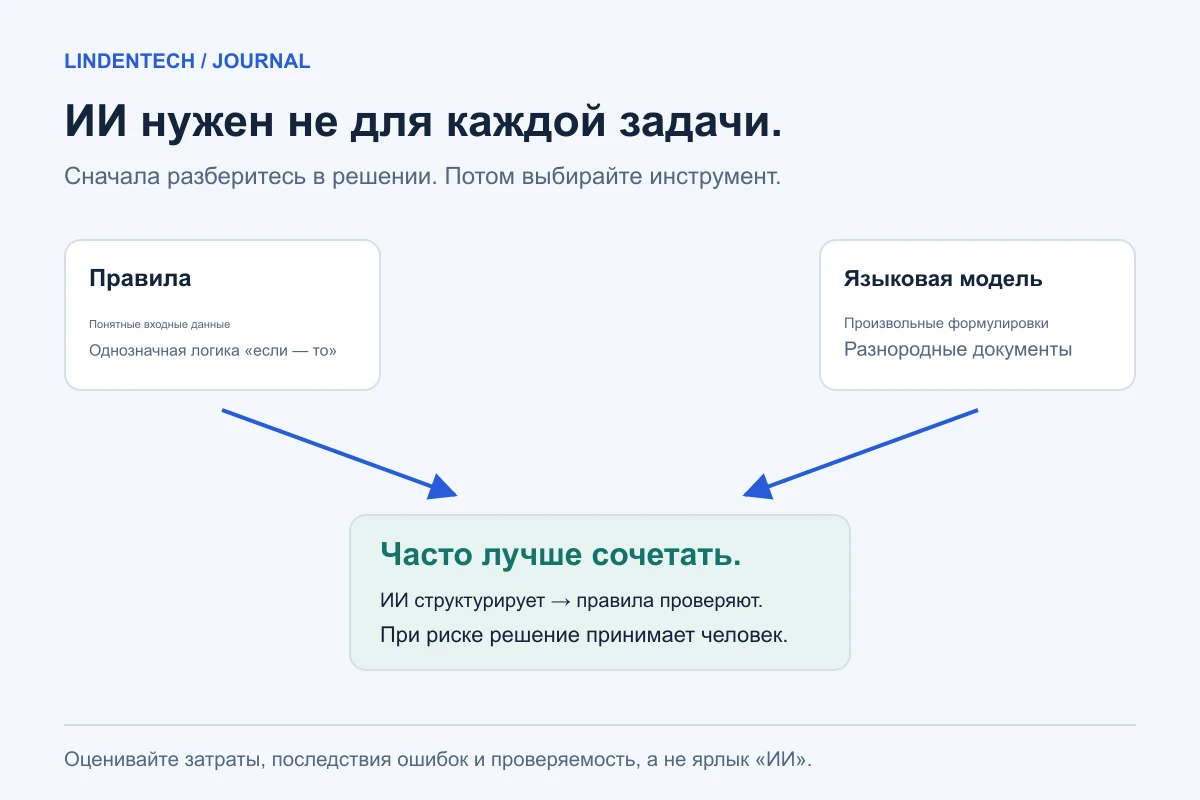 LINDENTECH / JOURNAL

ИИ нужен не для каждой задачи.

Сначала разберитесь в решении. Потом выбирайте инструмент.

Правила

Понятные входные данные

Однозначная логика «если — то»

Языковая модель

Произвольные формулировки

Разнородные документы

Часто лучше сочетать.

ИИ структурирует → правила проверяют.

При риске решение принимает человек.

Оценивайте затраты, последствия ошибок и проверяемость, а не ярлык «ИИ».